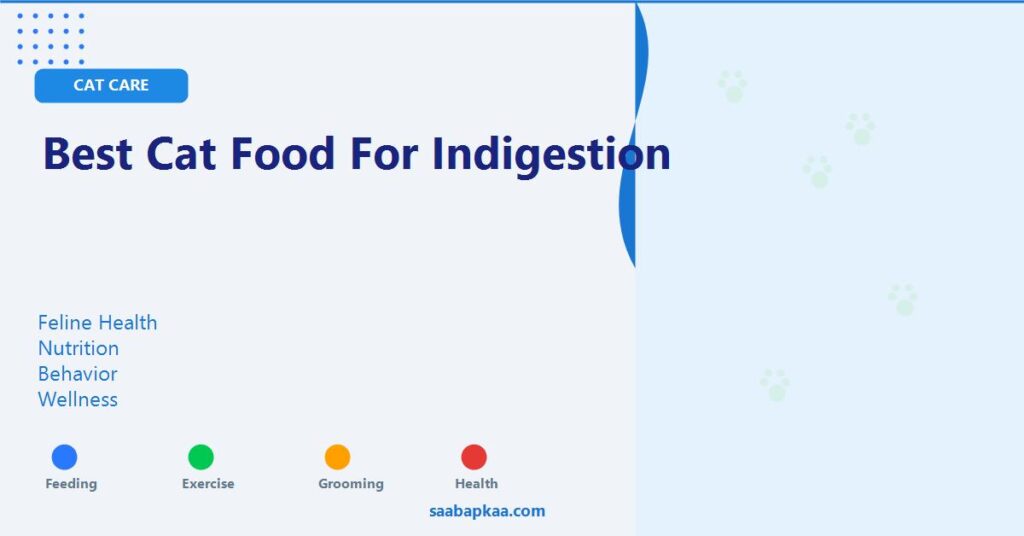 CAT CARE

Best Cat Food For Indigestion

Feline Health
Nutrition
Behavior
Wellness

Feeding
Exercise
Grooming
Health

saabapkaa.com